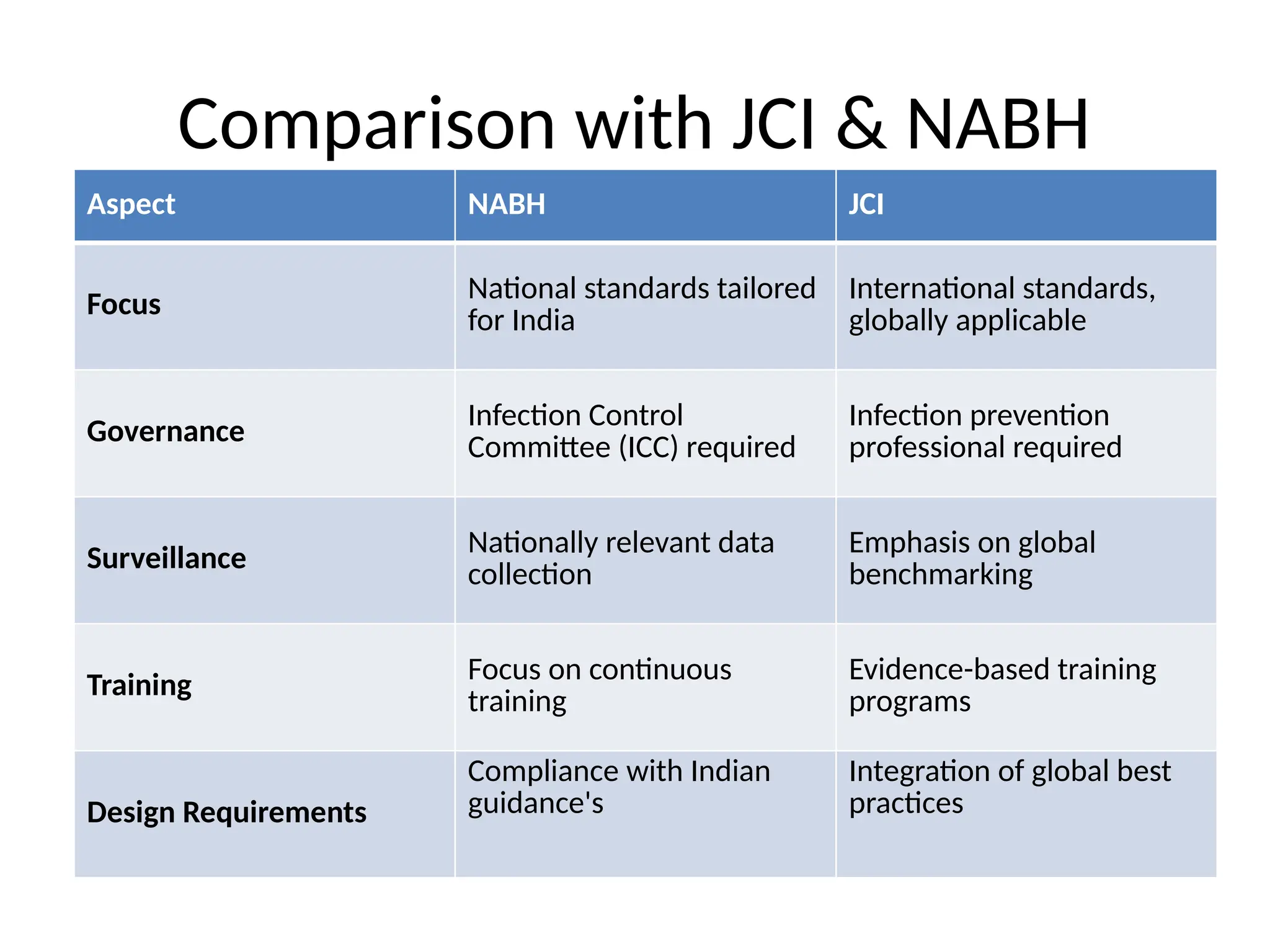 Comparison with JCI & NABH

| Aspect | NABH | JCI |
|---|---|---|
| Focus | National standards tailored for India | International standards, globally applicable |
| Governance | Infection Control Committee (ICC) required | Infection prevention professional required |
| Surveillance | Nationally relevant data collection | Emphasis on global benchmarking |
| Training | Focus on continuous training | Evidence-based training programs |
| Design Requirements | Compliance with Indian guidance's | Integration of global best practices |